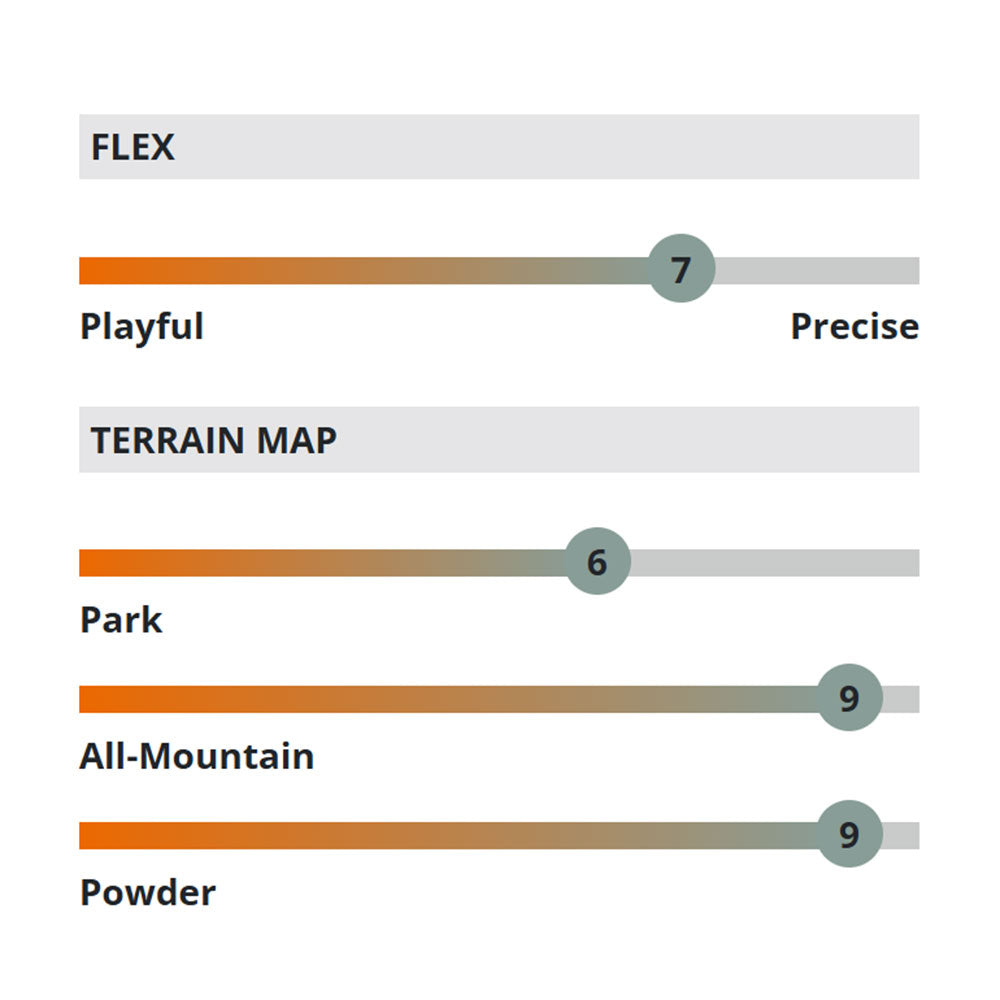 FLEX

7

Playful

Precise

TERRAIN MAP

6

Park

9

All-Mountain

9

Powder